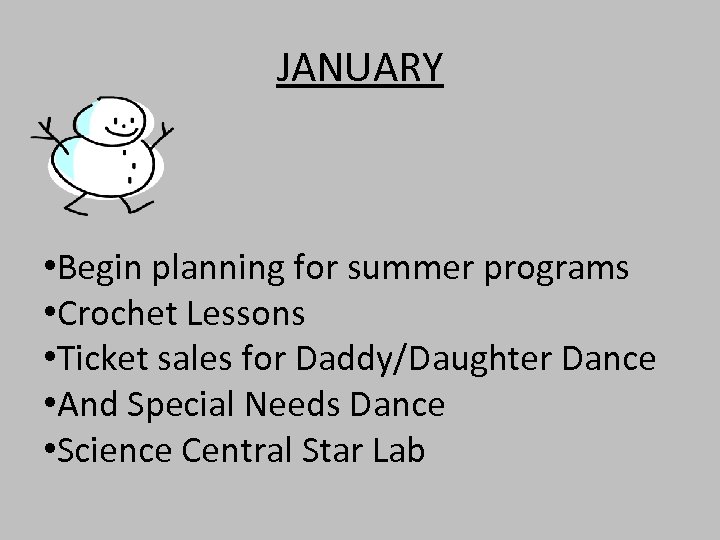 JANUARY

•Begin planning for summer programs
•Crochet Lessons
•Ticket sales for Daddy/Daughter Dance
•And Special Needs Dance
•Science Central Star Lab